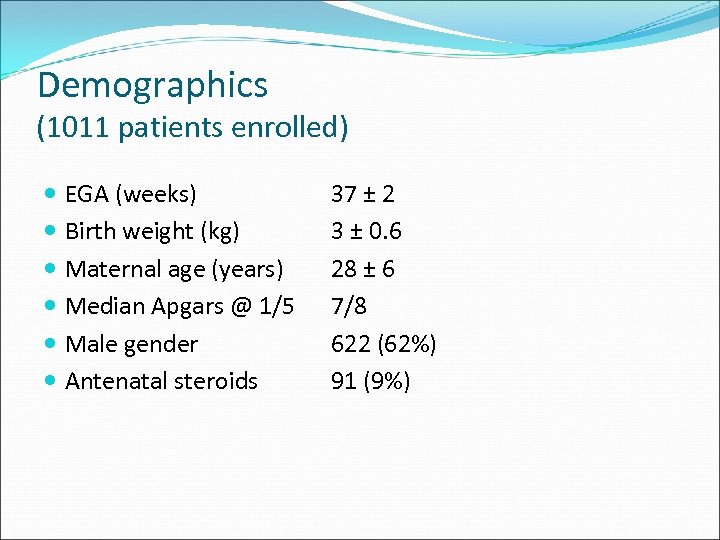 Demographics
(1011 patients enrolled)

- EGA (weeks) 37 ± 2
- Birth weight (kg) 3 ± 0.6
- Maternal age (years) 28 ± 6
- Median Apgars @ 1/5 7/8
- Male gender 622 (62%)
- Antenatal steroids 91 (9%)